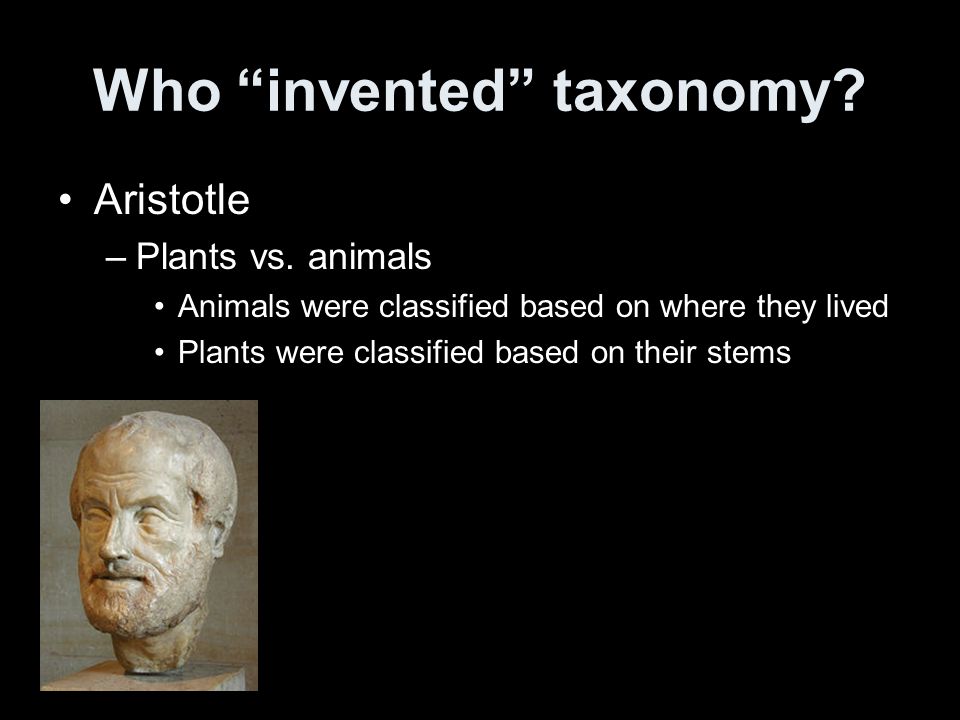 Who “invented” taxonomy?

• Aristotle
– Plants vs. animals
• Animals were classified based on where they lived
• Plants were classified based on their stems